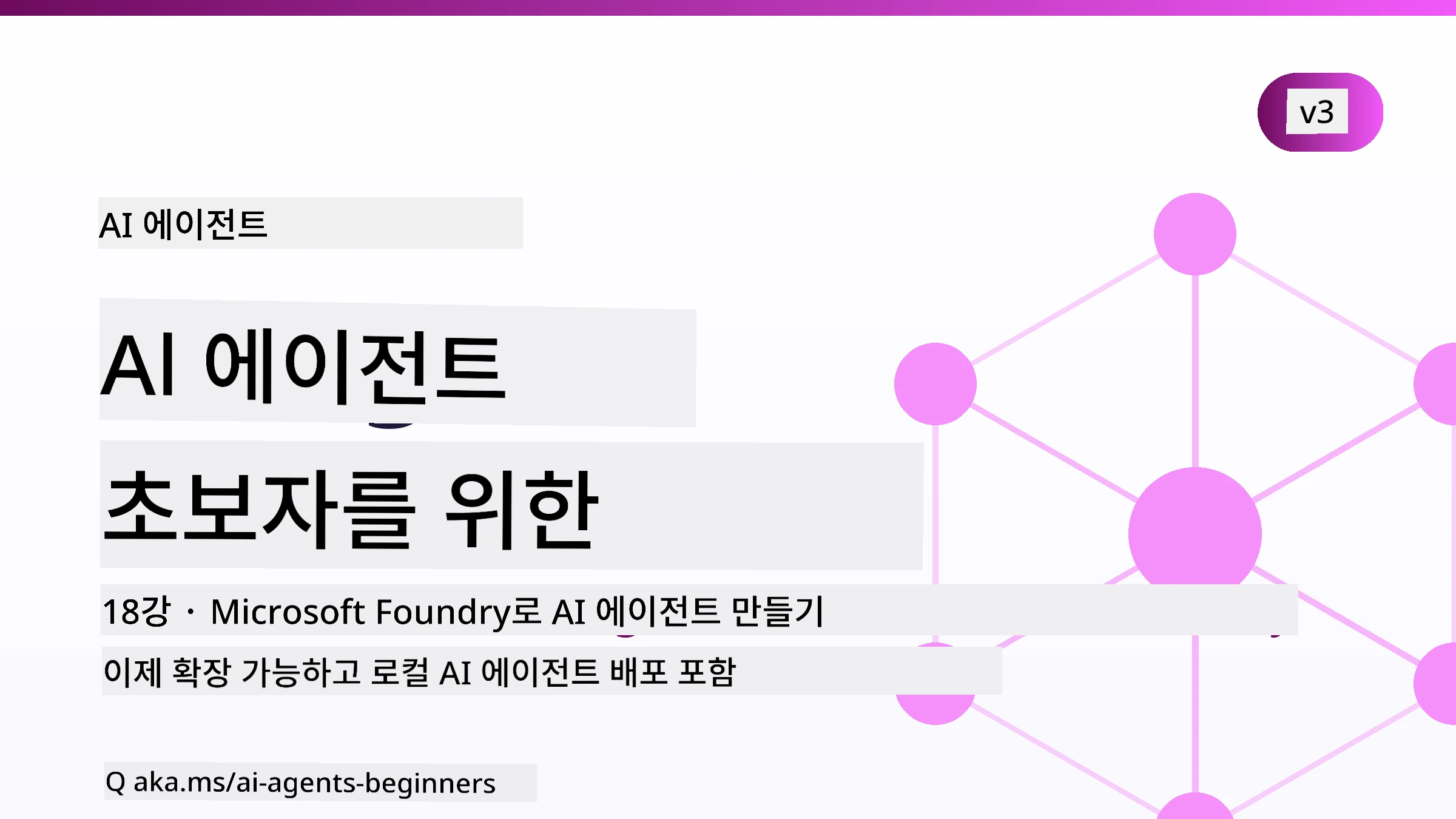 v3

AI 에이전트

AI 에이전트

초보자를 위한

18강 · Microsoft Foundry로 AI 에이전트 만들기

이제 확장 가능하고 로컬 AI 에이전트 배포 포함

Q aka.ms/ai-agents-beginners